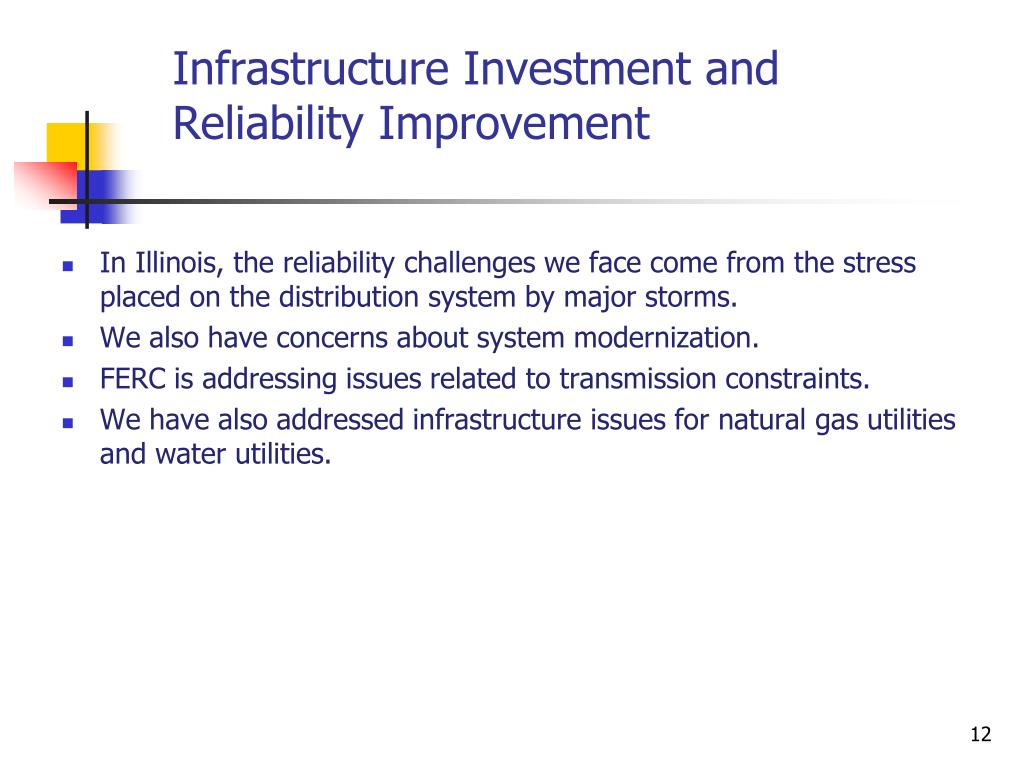 Infrastructure Investment and Reliability Improvement

- In Illinois, the reliability challenges we face come from the stress placed on the distribution system by major storms.
- We also have concerns about system modernization.
- FERC is addressing issues related to transmission constraints.
- We have also addressed infrastructure issues for natural gas utilities and water utilities.

12